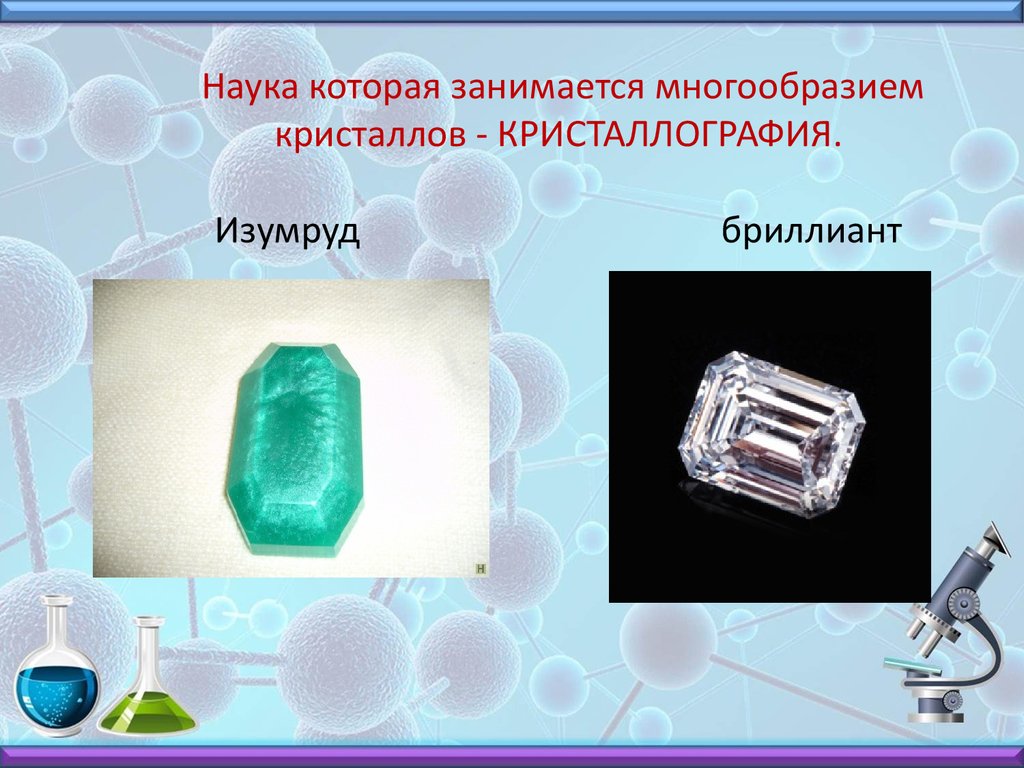 Наука которая занимается многообразием кристаллов - КРИСТАЛЛОГРАФИЯ.

Изумруд

бриллиант

H